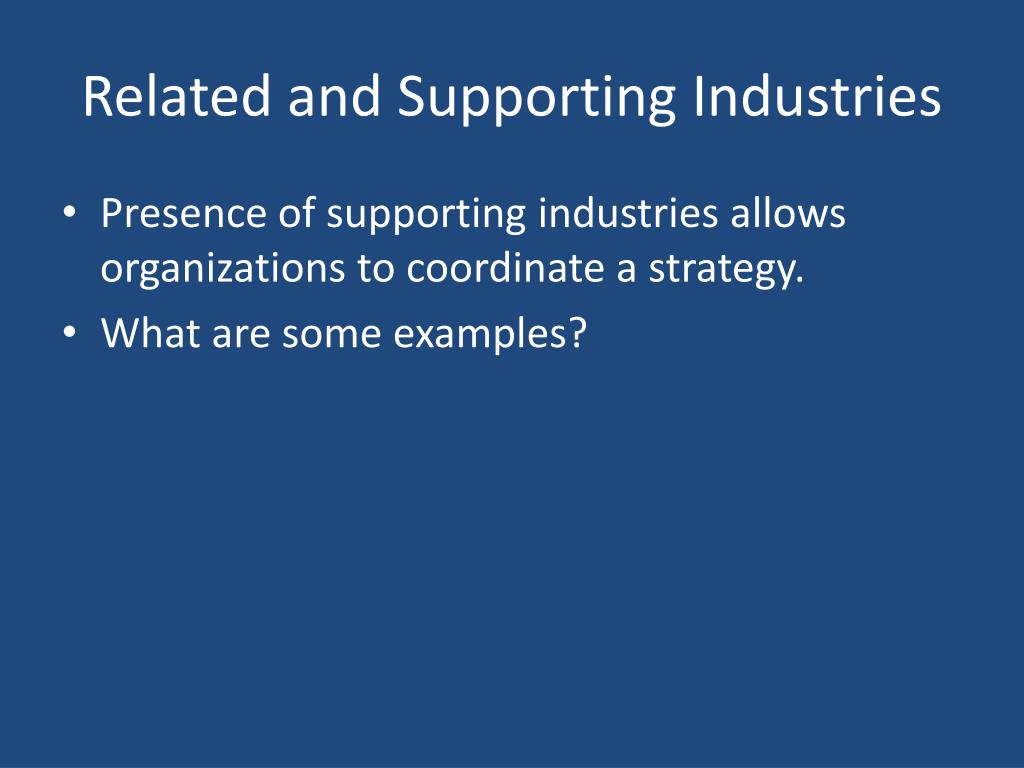 Related and Supporting Industries

• Presence of supporting industries allows organizations to coordinate a strategy.
• What are some examples?